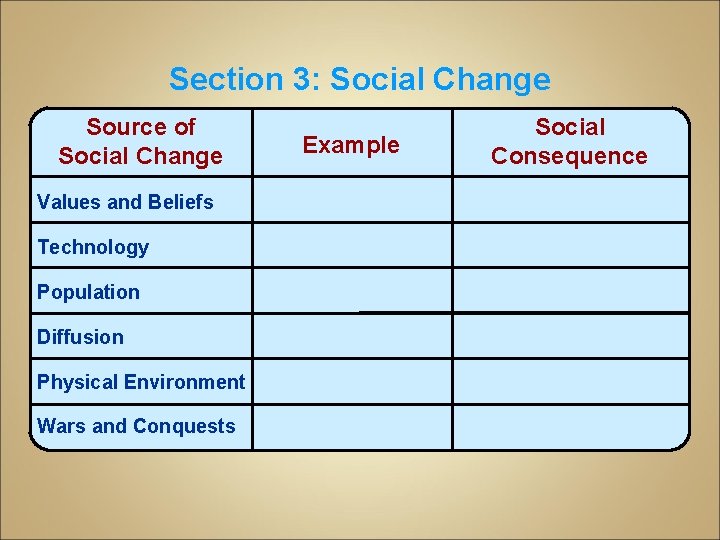 Section 3: Social Change

| Source of Social Change | Example | Social Consequence |
|---|---|---|
| Values and Beliefs | | |
| Technology | | |
| Population | | |
| Diffusion | | |
| Physical Environment | | |
| Wars and Conquests | | |